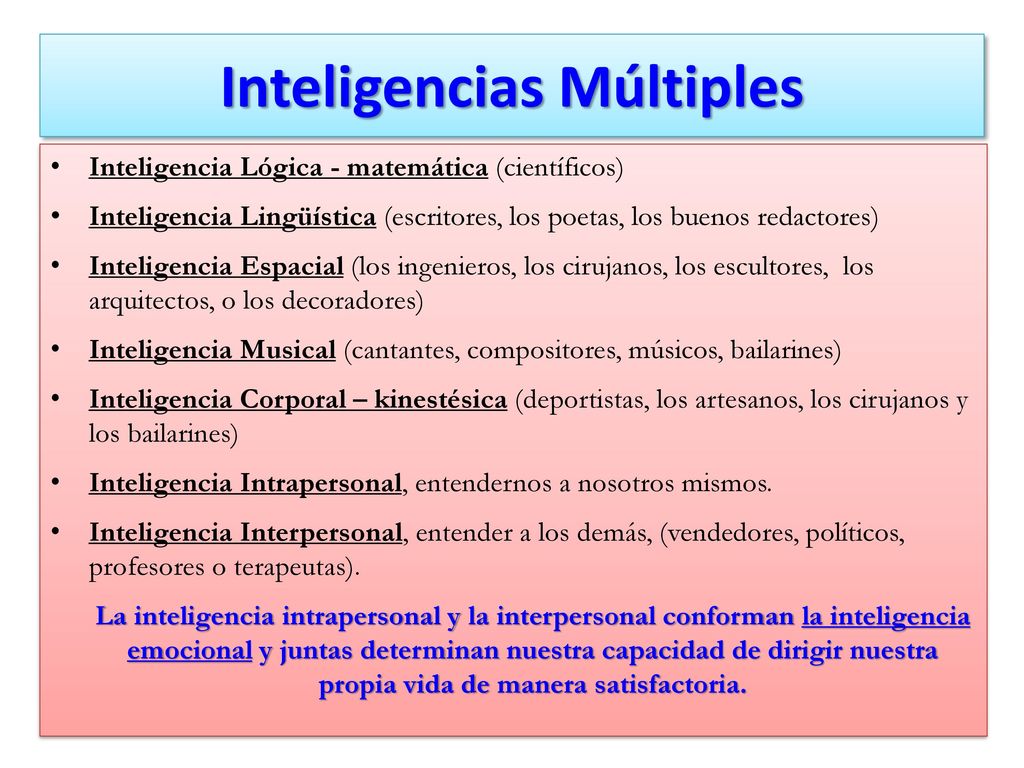 Inteligencias Múltiples

• Inteligencia Lógica - matemática (científicos)
• Inteligencia Lingüística (escritores, los poetas, los buenos redactores)
• Inteligencia Espacial (los ingenieros, los cirujanos, los escultores, los arquitectos, o los decoradores)
• Inteligencia Musical (cantantes, compositores, músicos, bailarines)
• Inteligencia Corporal – kinestésica (deportistas, los artesanos, los cirujanos y los bailarines)
• Inteligencia Intrapersonal, entendernos a nosotros mismos.
• Inteligencia Interpersonal, entender a los demás, (vendedores, políticos, profesores o terapeutas).

La inteligencia intrapersonal y la interpersonal conforman la inteligencia emocional y juntas determinan nuestra capacidad de dirigir nuestra propia vida de manera satisfactoria.